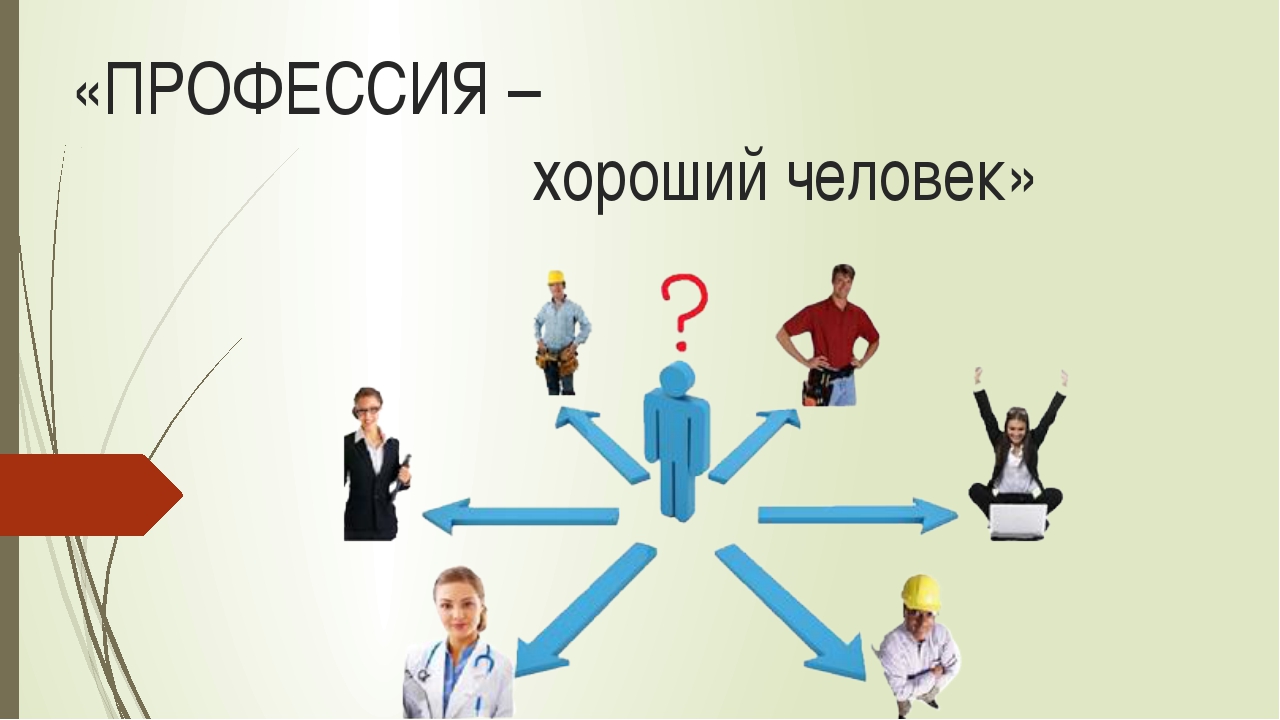 «ПРОФЕССИЯ –
хороший человек»

?